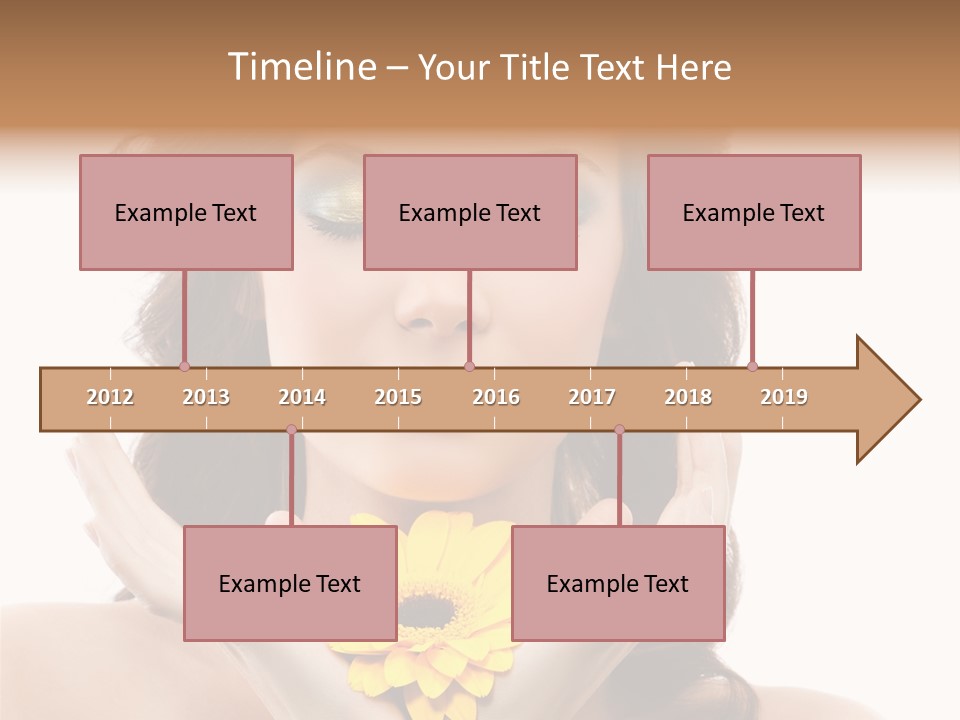 Timeline – Your Title Text Here

Example Text

Example Text

Example Text

2012 2013 2014 2015 2016 2017 2018 2019

Example Text

Example Text